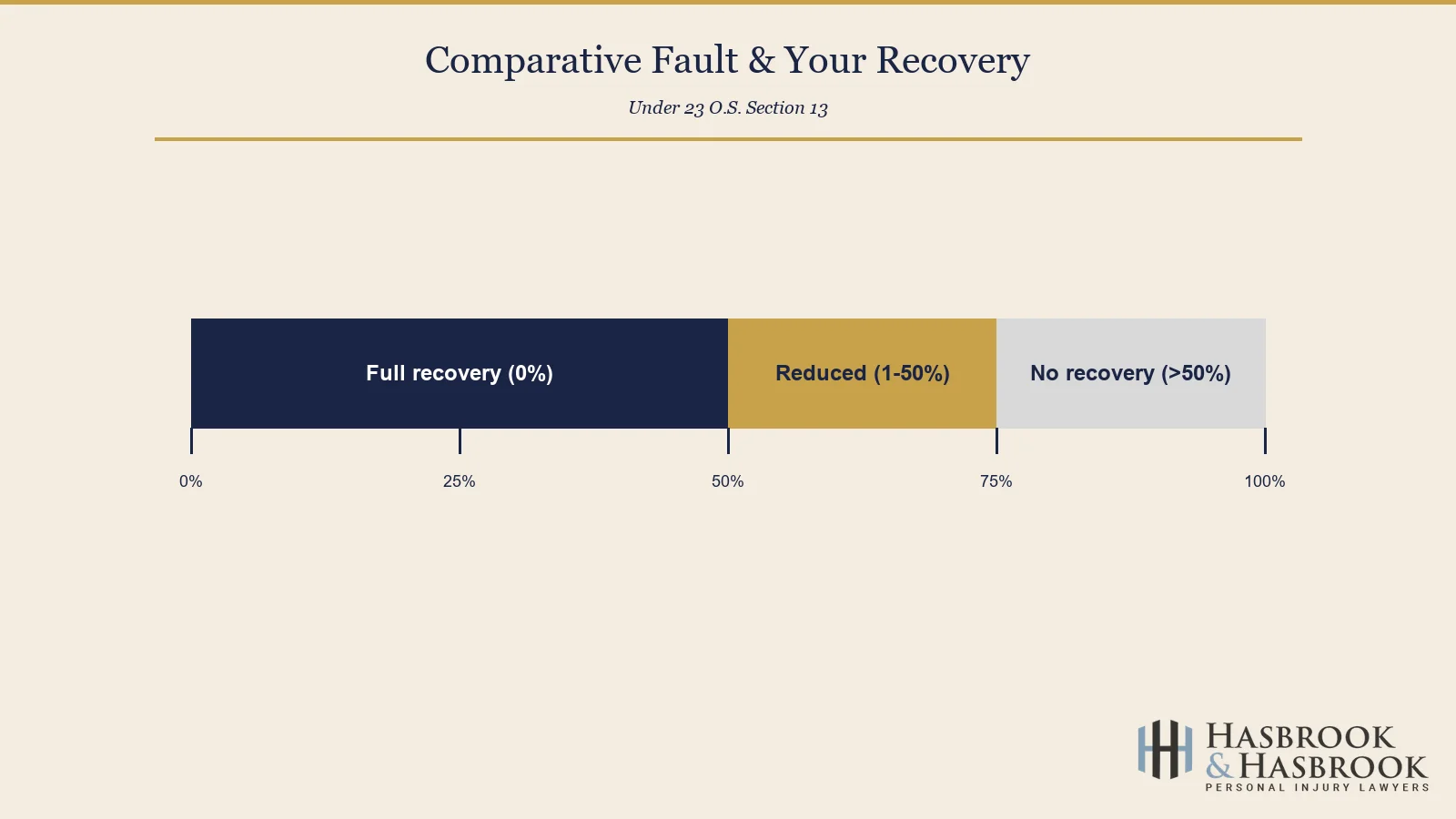 Comparative Fault & Your Recovery

Under 23 O.S. Section 13

Full recovery (0%)

Reduced (1-50%)

No recovery (>50%)

0%

25%

50%

75%

100%

HASBROOK
& HASBROOK
PERSONAL INJURY LAWYERS